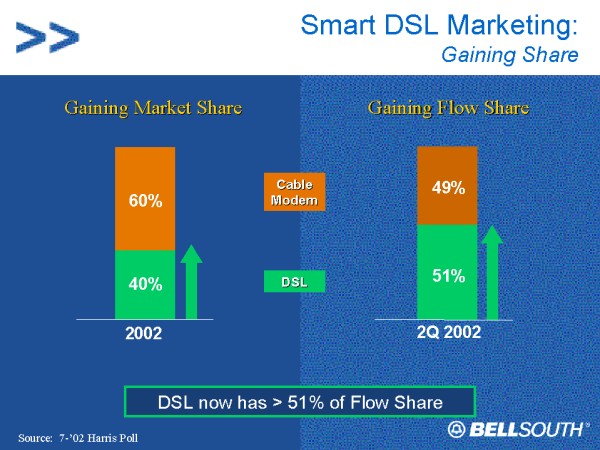 >>

Smart DSL Marketing:
Gaining Share

Gaining Market Share

60%

40%

2002

Cable Modem

DSL

Gaining Flow Share

49%

51%

2Q 2002

DSL now has > 51% of Flow Share

Source: 7-'02 Harris Poll

BELLSOUTH®